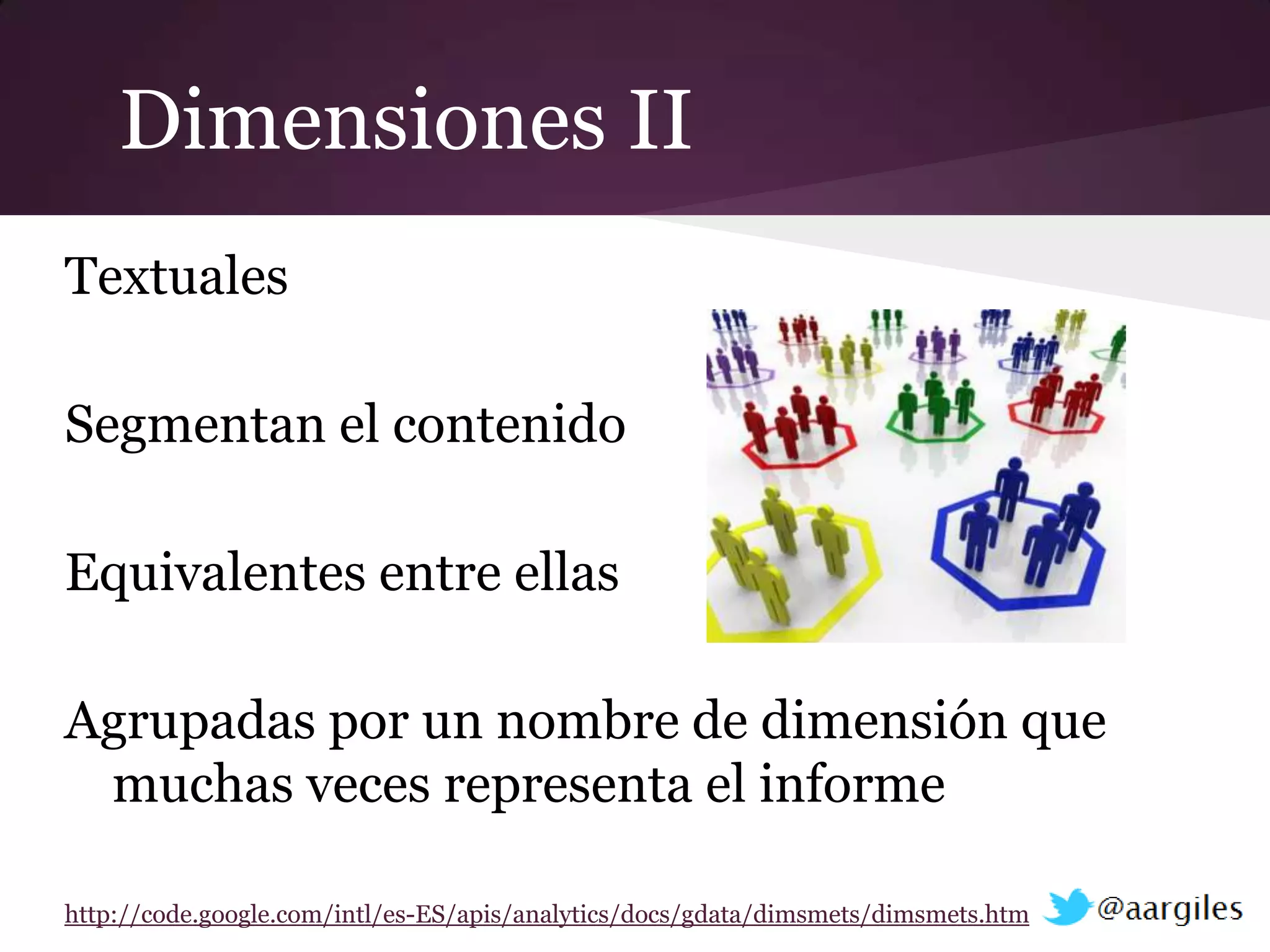 Dimensiones II

Textuales

Segmentan el contenido

Equivalentes entre ellas

Agrupadas por un nombre de dimensión que muchas veces representa el informe

http://code.google.com/intl/es-ES/apis/analytics/docs/gdata/dimsmets/dimsmets.htm

@aargiles